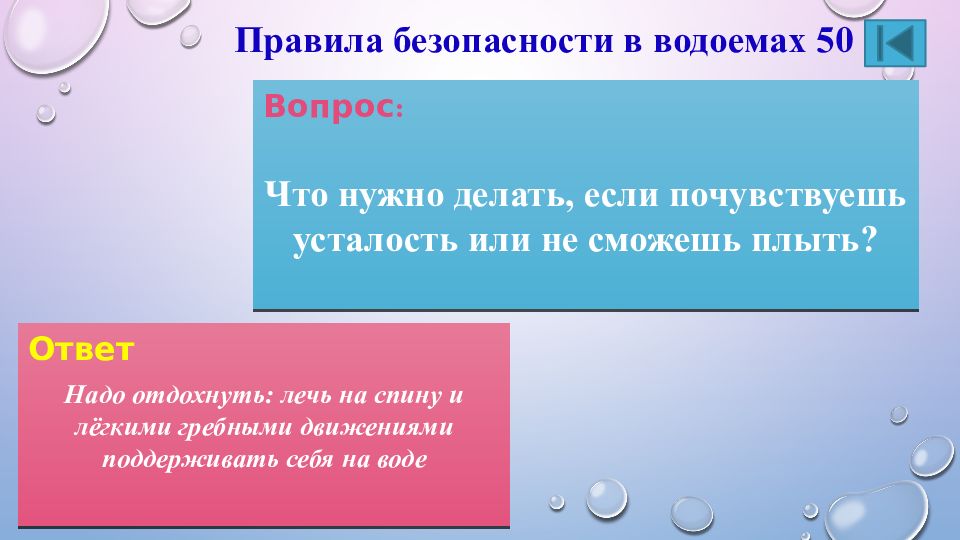 Правила безопасности в водоемах 50

Вопрос:

Что нужно делать, если почувствуешь усталость или не сможешь плыть?

Ответ

Надо отдохнуть: лечь на спину и лёгкими гребными движениями поддерживать себя на воде